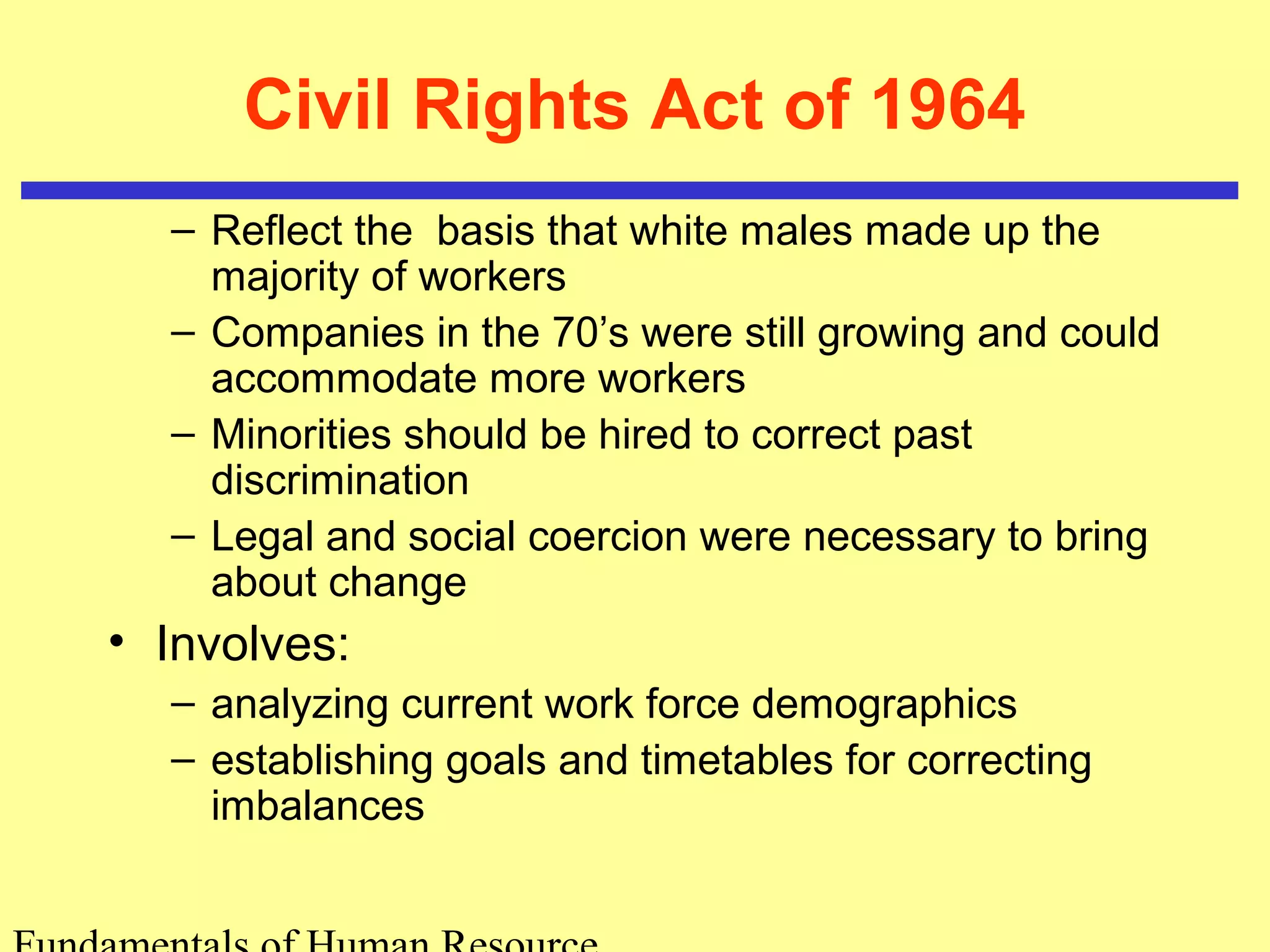 Civil Rights Act of 1964

– Reflect the basis that white males made up the majority of workers
– Companies in the 70’s were still growing and could accommodate more workers
– Minorities should be hired to correct past discrimination
– Legal and social coercion were necessary to bring about change

• Involves:
– analyzing current work force demographics
– establishing goals and timetables for correcting imbalances

Fundamentals of Human Resource